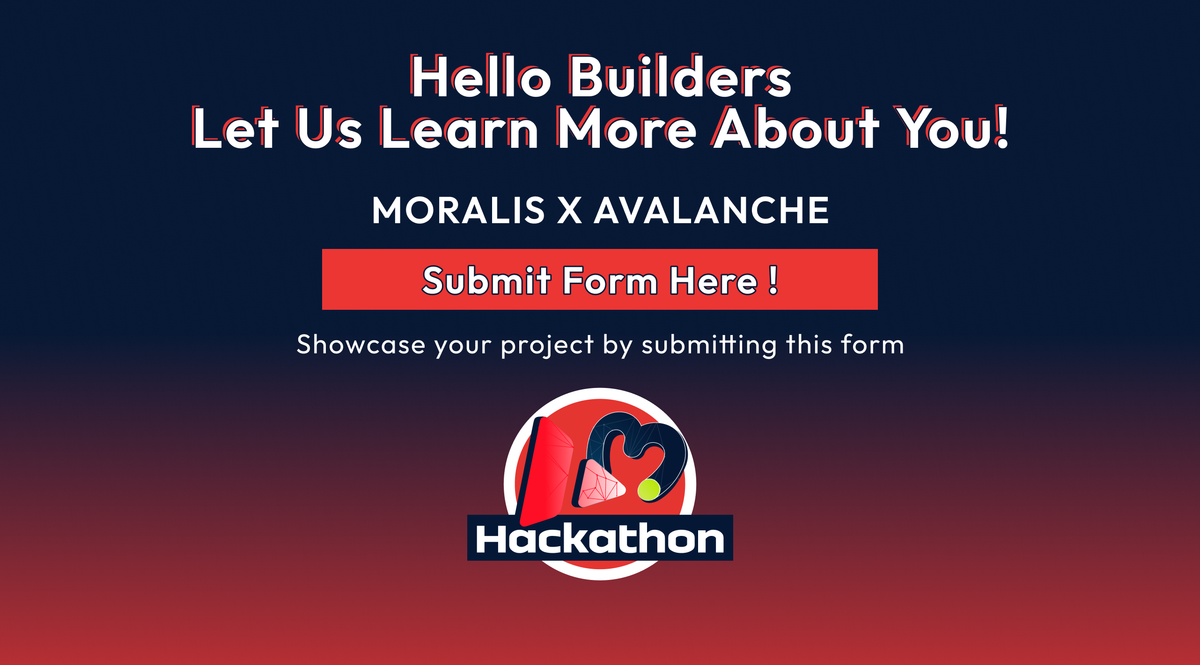 Hello Builders
Let Us Learn More About You!

MORALIS X AVALANCHE

Submit Form Here !

Showcase your project by submitting this form

Hackathon